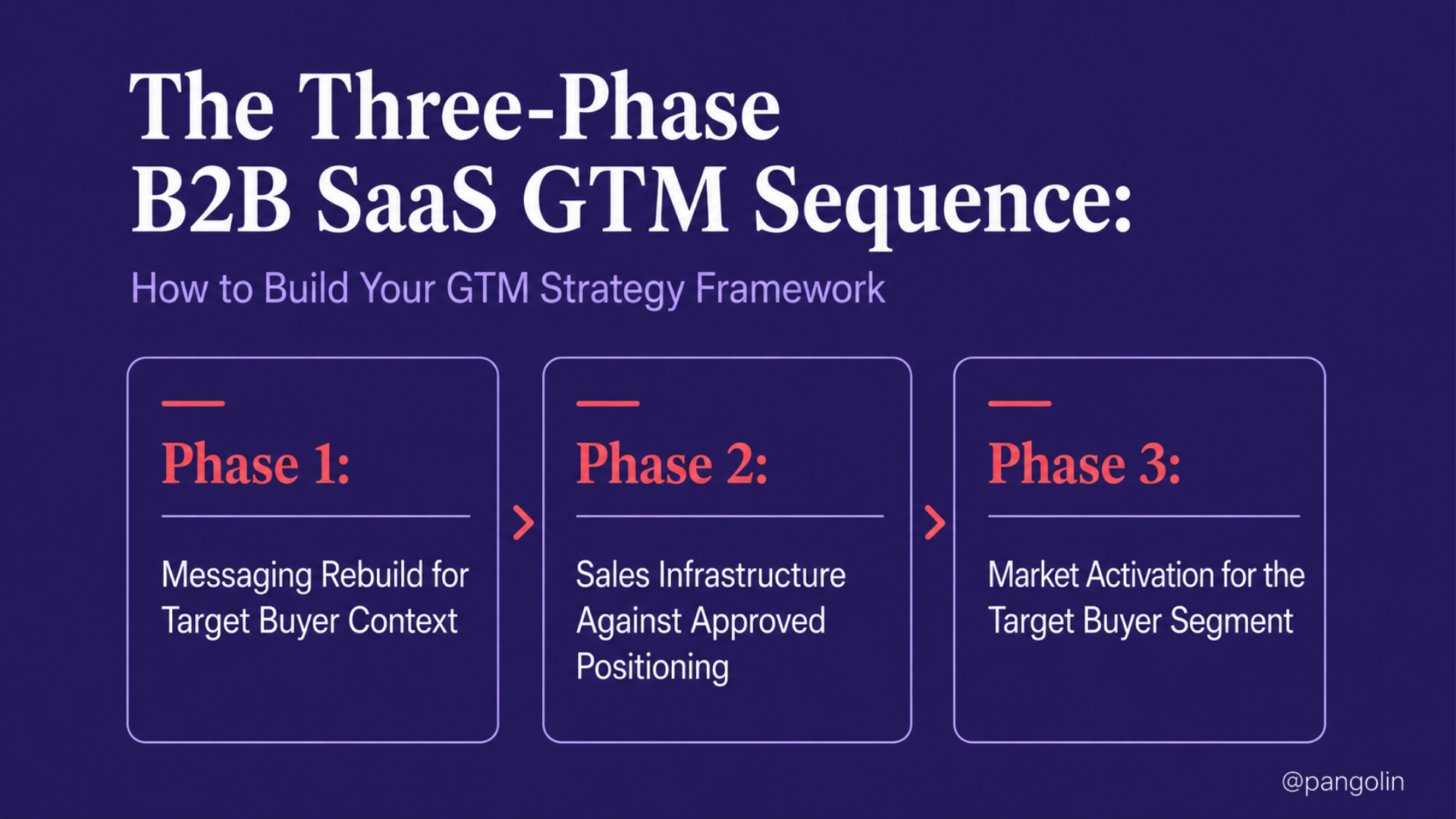 The Three-Phase B2B SaaS GTM Sequence:

How to Build Your GTM Strategy Framework

Phase 1:

Messaging Rebuild for Target Buyer Context

Phase 2:

Sales Infrastructure Against Approved Positioning

Phase 3:

Market Activation for the Target Buyer Segment

@pangolin